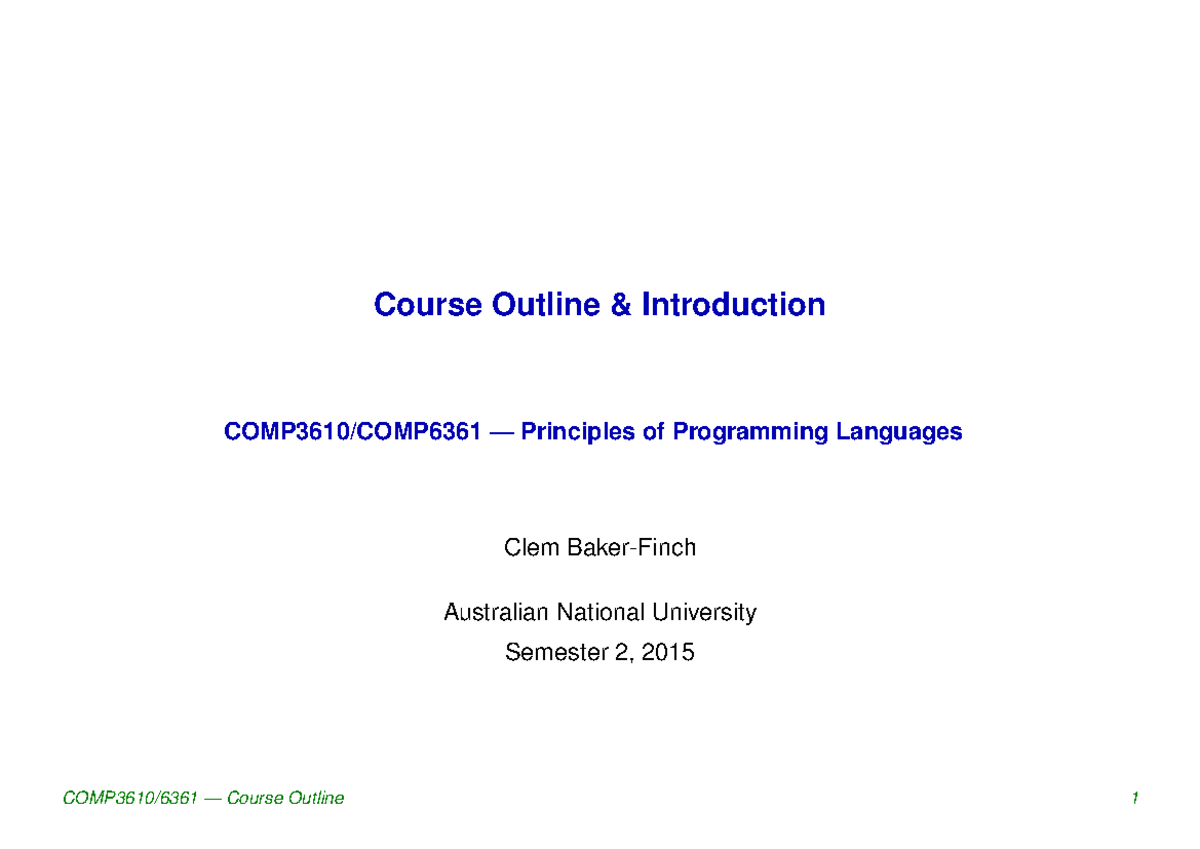 Course Outline & Introduction

COMP3610/COMP6361 — Principles of Programming Languages

Clem Baker-Finch

Australian National University
Semester 2, 2015

COMP3610/6361 — Course Outline

1